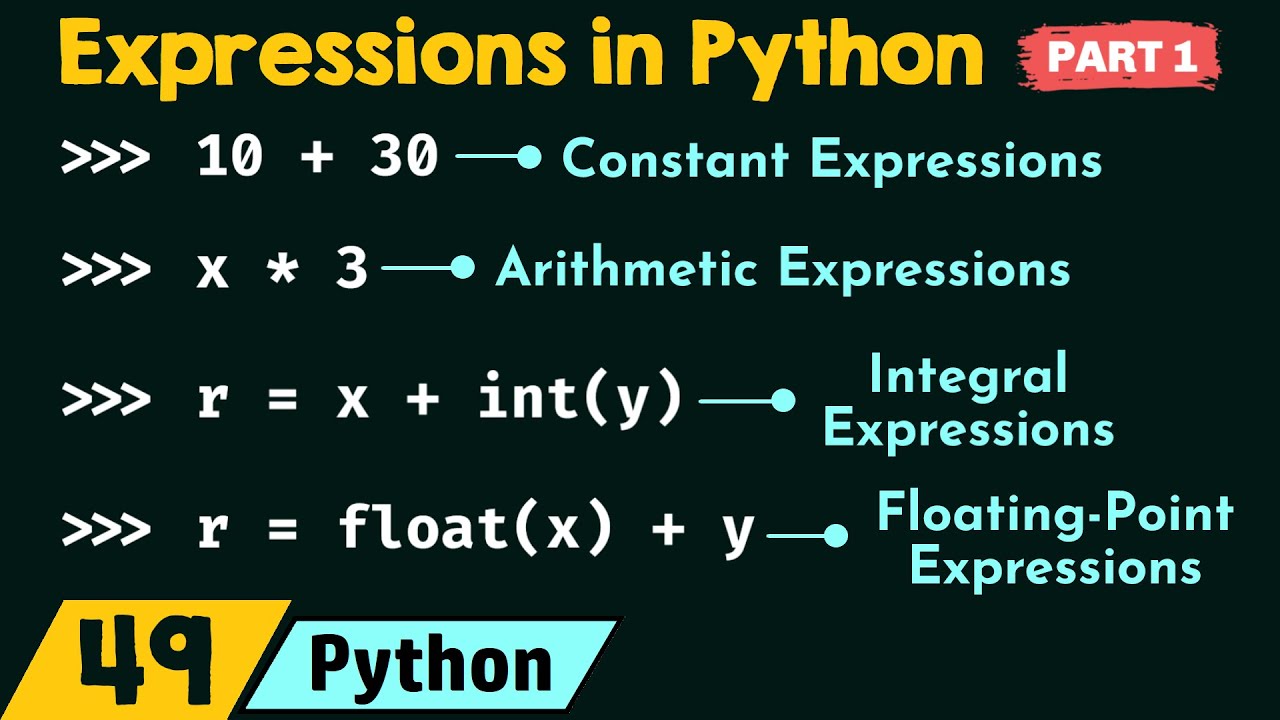 Expressions in Python PART 1

>>> 10 + 30 Constant Expressions

>>> x * 3 Arithmetic Expressions

>>> r = x + int(y) Integral Expressions

>>> r = float(x) + y Floating-Point Expressions

49 Python